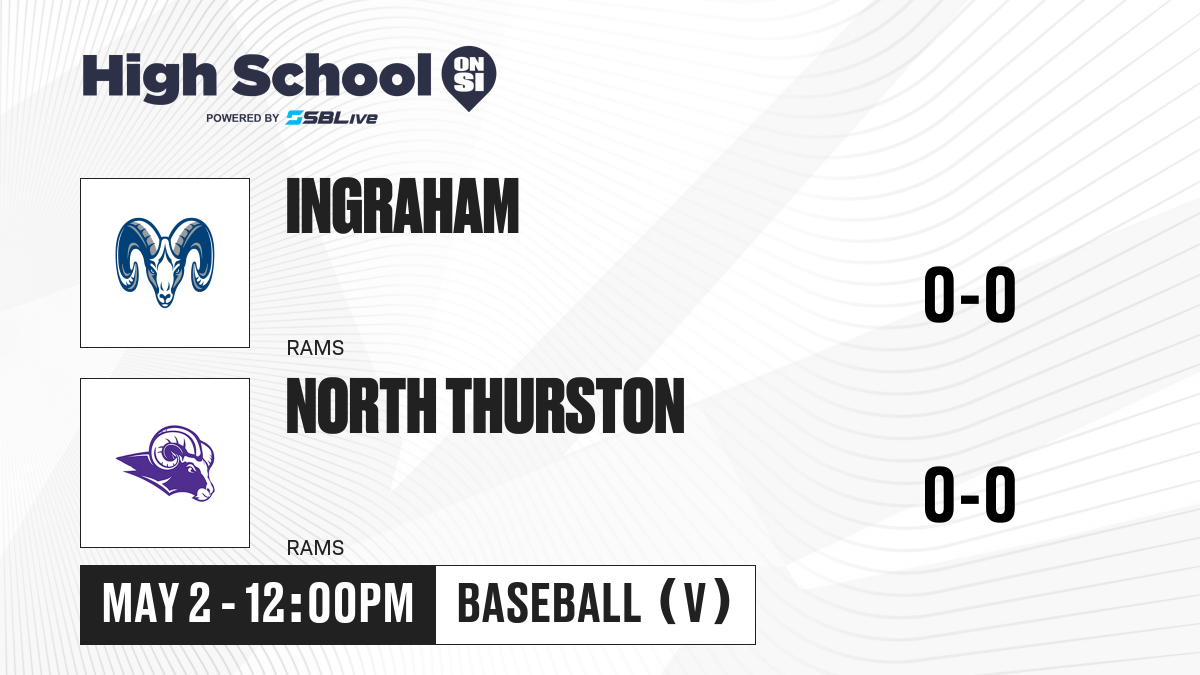 High School ON SI
POWERED BY SBLive

INGRAHAM
RAMS
0-0

NORTH THURSTON
RAMS
0-0

MAY 2 - 12:00PM
BASEBALL (V)